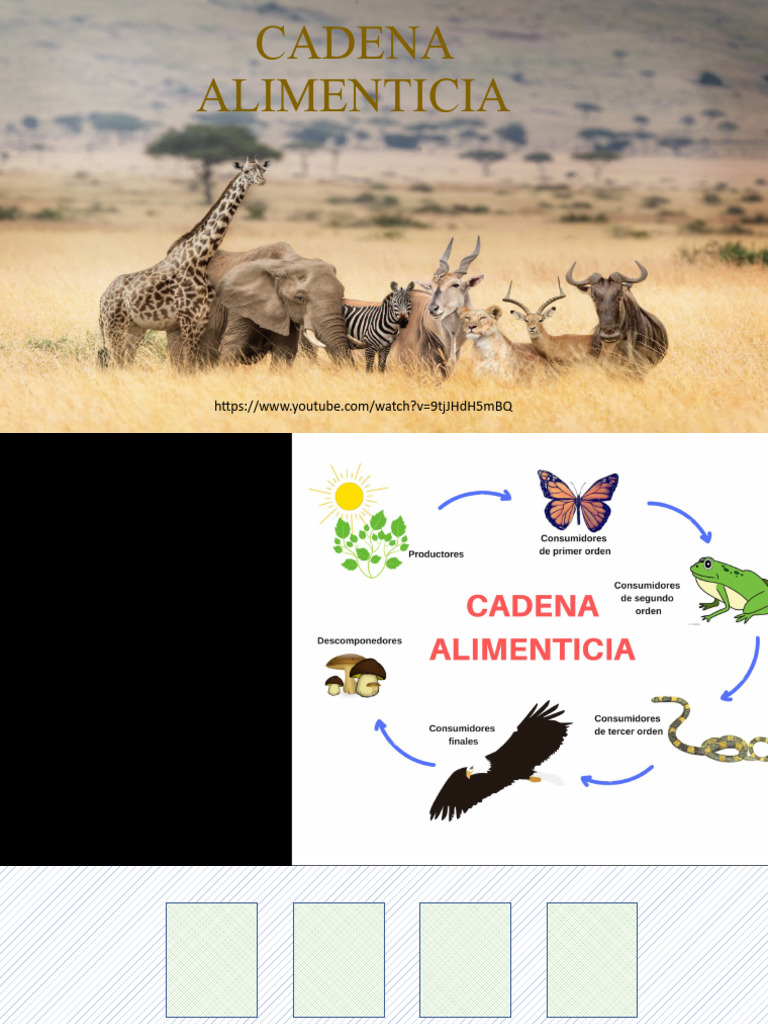 CADENA ALIMENTICIA

https://www.youtube.com/watch?v=9tjJHdH5mBQ

Productores

Consumidores de primer orden

Consumidores de segundo orden

CADENA ALIMENTICIA

Descomponedores

Consumidores finales

Consumidores de tercer orden